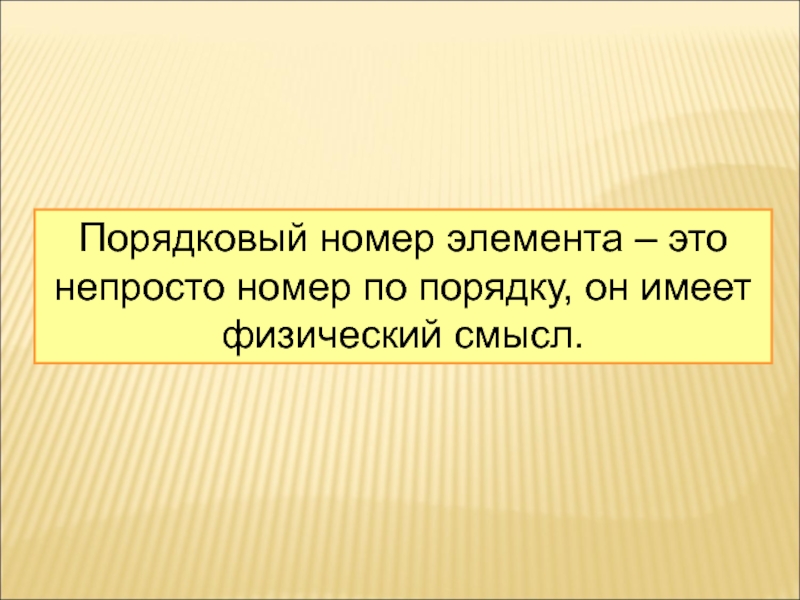 Порядковый номер элемента – это непросто номер по порядку, он имеет физический смысл.